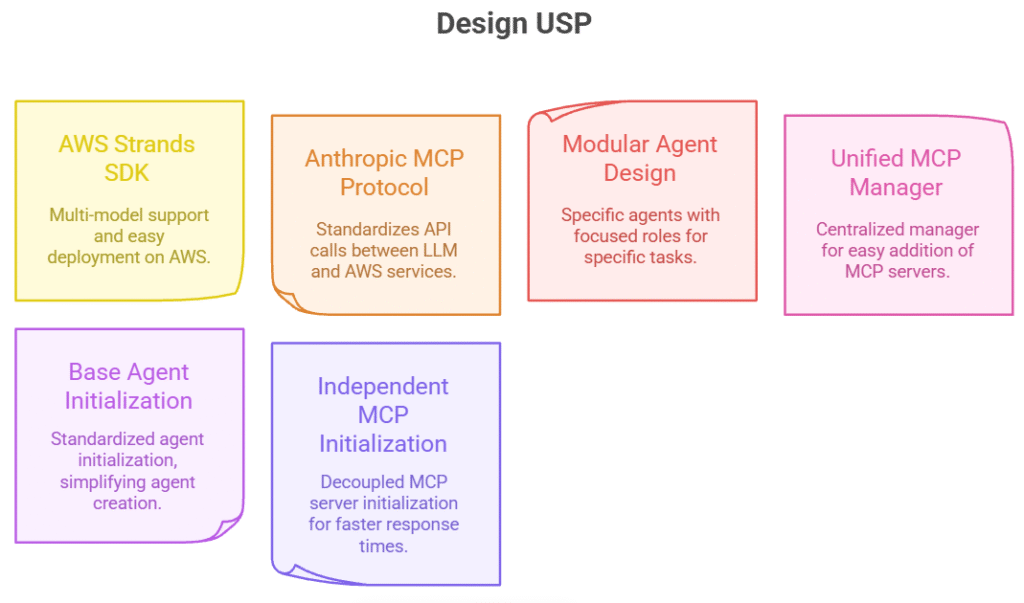 Design USP

AWS Strands SDK

Multi-model support and easy deployment on AWS.

Anthropic MCP Protocol

Standardizes API calls between LLM and AWS services.

Modular Agent Design

Specific agents with focused roles for specific tasks.

Unified MCP Manager

Centralized manager for easy addition of MCP servers.

Base Agent Initialization

Standardized agent initialization, simplifying agent creation.

Independent MCP Initialization

Decoupled MCP server initialization for faster response times.